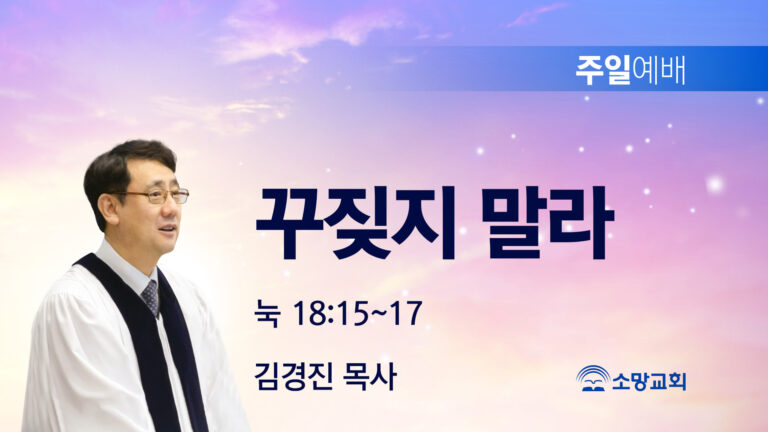 주일예배

꾸짖지 말라

눅 18:15~17

김경진 목사

소망교회